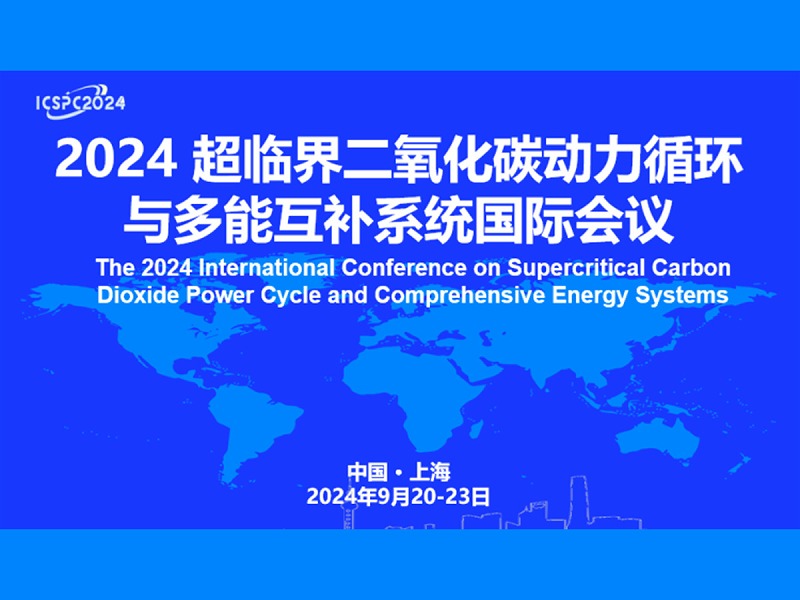 ICSPC2024

2024 超临界二氧化碳动力循环与多能互补系统国际会议

The 2024 International Conference on Supercritical Carbon Dioxide Power Cycle and Comprehensive Energy Systems

中国 · 上海
2024年9月20-23日